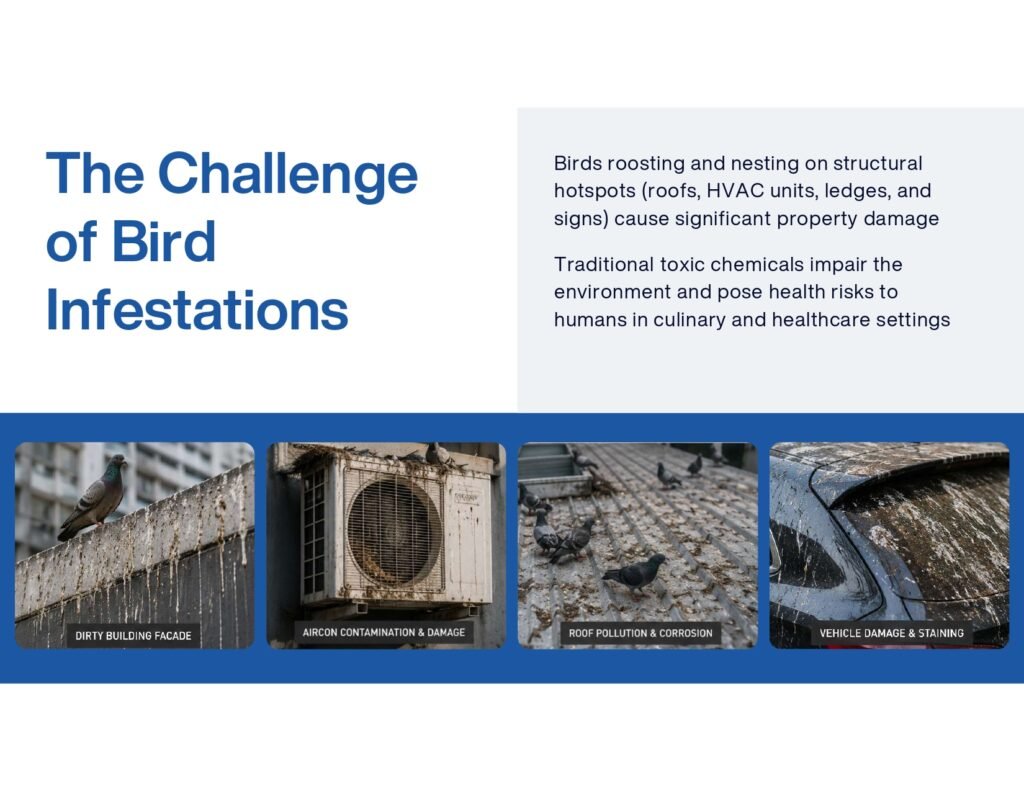 The Challenge of Bird Infestations

Birds roosting and nesting on structural hotspots (roofs, HVAC units, ledges, and signs) cause significant property damage

Traditional toxic chemicals impair the environment and pose health risks to humans in culinary and healthcare settings

DIRTY BUILDING FACADE

AIRCON CONTAMINATION & DAMAGE

ROOF POLLUTION & CORROSION

VEHICLE DAMAGE & STAINING